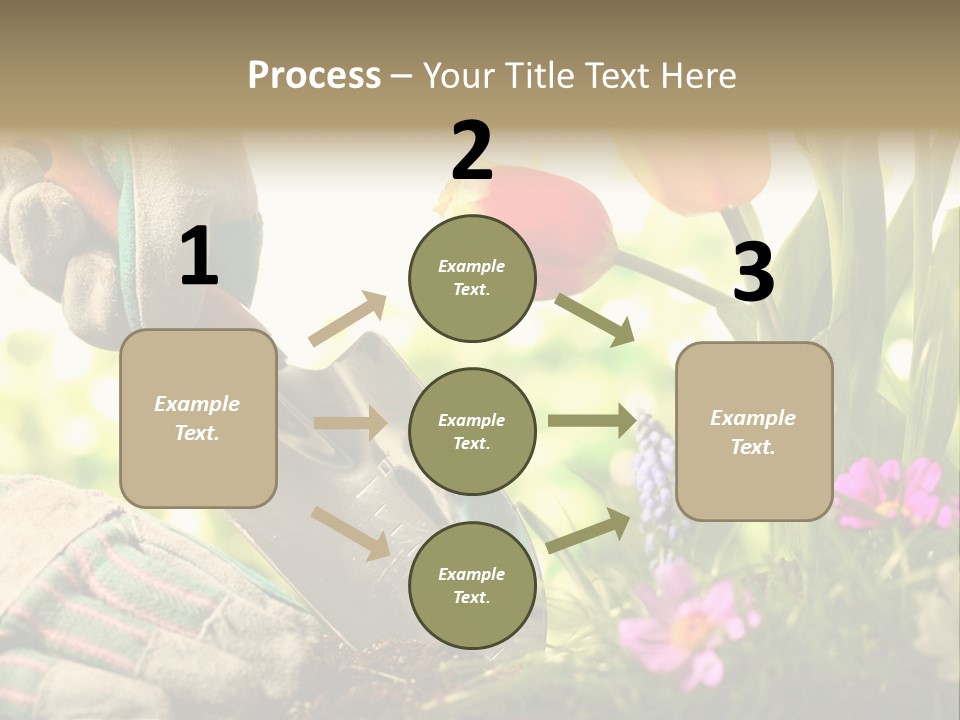 Process – Your Title Text Here

1

Example Text.

2

Example Text.

Example Text.

Example Text.

3

Example Text.